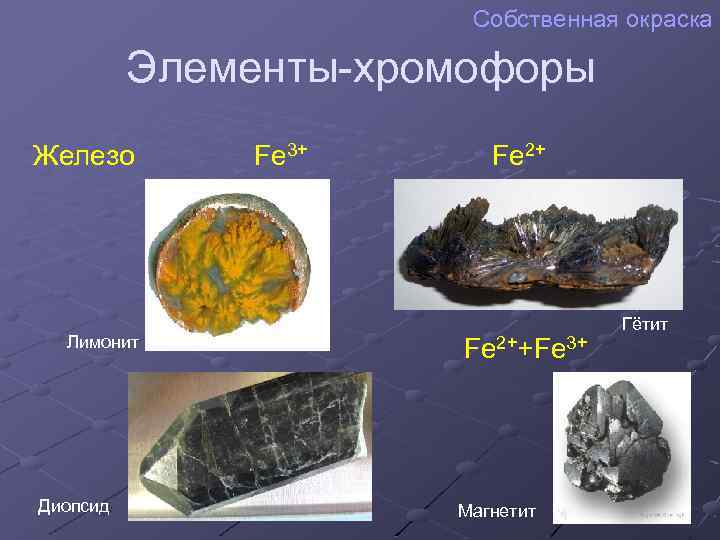 Собственная окраска

Элементы-хромофоры

Железо $Fe^{3+}$ $Fe^{2+}$

Лимонит

Гётит

$Fe^{2+}+Fe^{3+}$

Диопсид

Магнетит